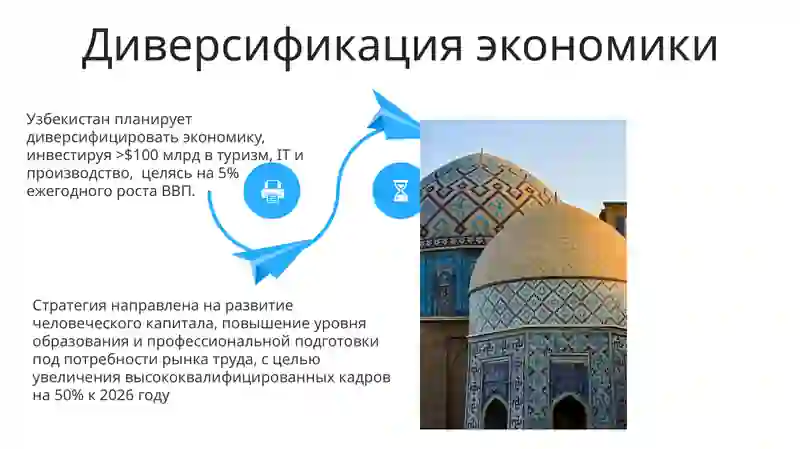 Диверсификация экономики

Узбекистан планирует диверсифицировать экономику, инвестируя >$100 млрд в туризм, IT и производство, целясь на 5% ежегодного роста ВВП.

Стратегия направлена на развитие человеческого капитала, повышение уровня образования и профессиональной подготовки под потребности рынка труда, с целью увеличения высококвалифицированных кадров на 50% к 2026 году